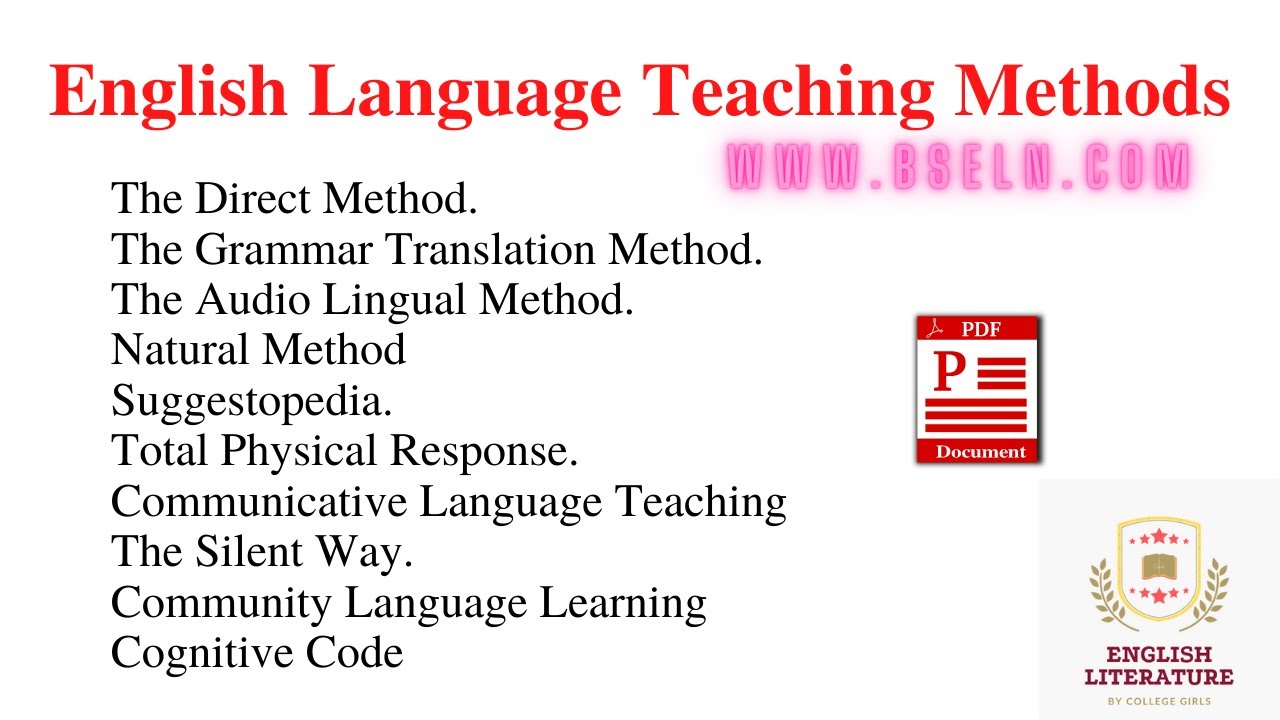 English Language Teaching Methods

WWW.BSELN.COM

The Direct Method.
The Grammar Translation Method.
The Audio Lingual Method.
Natural Method
Suggestopedia.
Total Physical Response.
Communicative Language Teaching
The Silent Way.
Community Language Learning
Cognitive Code

PDF
P
Document

ENGLISH
LITERATURE
BY COLLEGE GIRLS